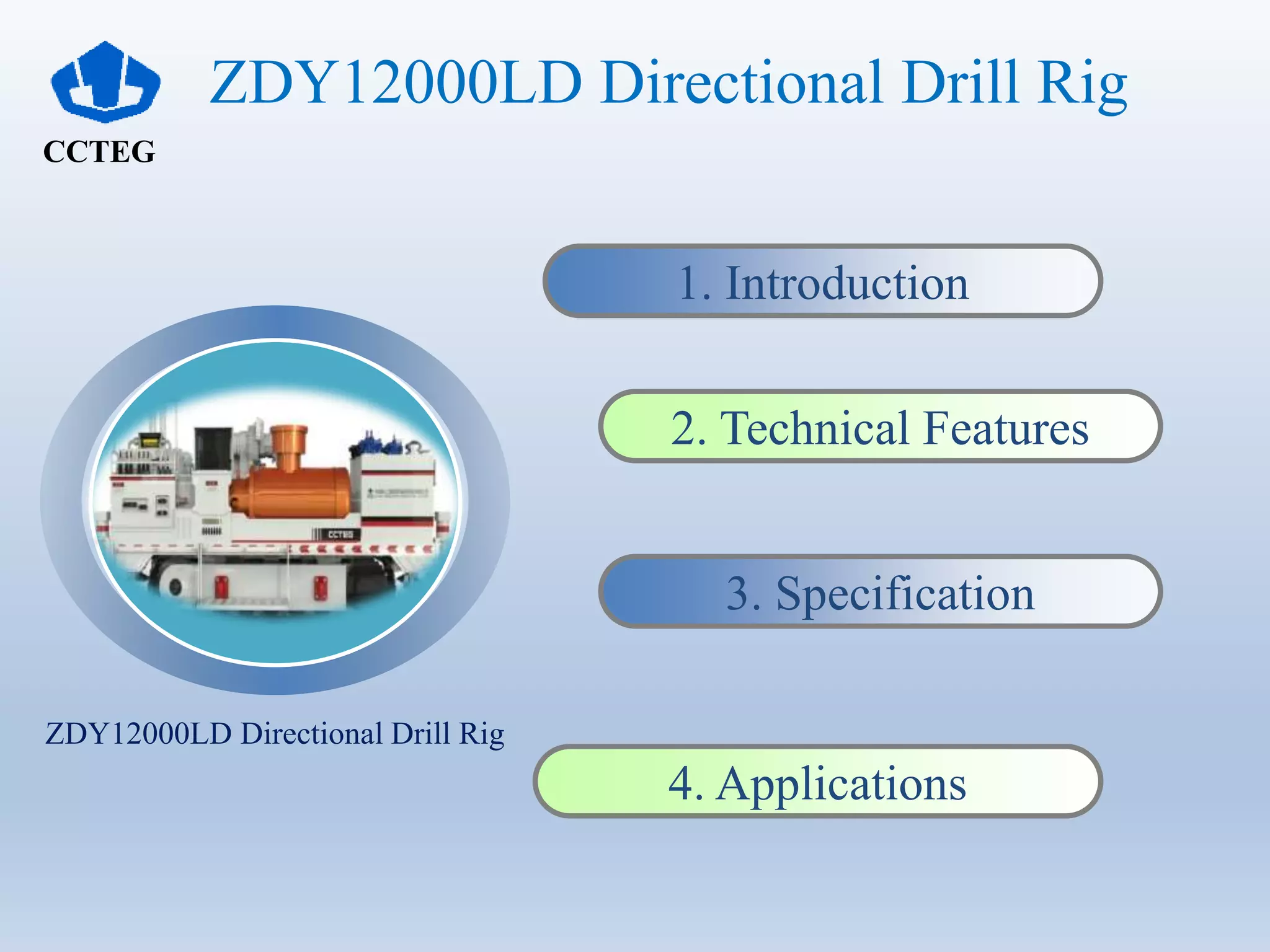 CCTEG

ZDY12000LD Directional Drill Rig

1. Introduction

2. Technical Features

3. Specification

4. Applications

CCTEG

ZDY12000LD Directional Drill Rig